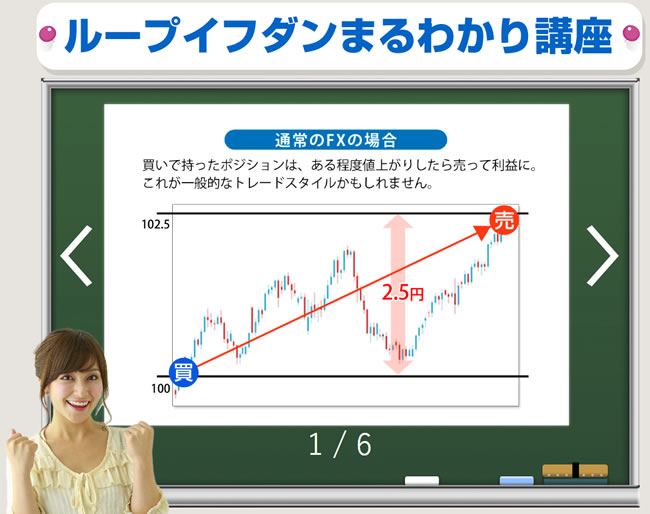 ループイフダンまるわかり講座

通常のFXの場合

買いで持ったポジションは、ある程度値上がりしたら売って利益に。これが一般的なトレードスタイルかもしれません。

102.5
売
2.5円
買
100

1 / 6